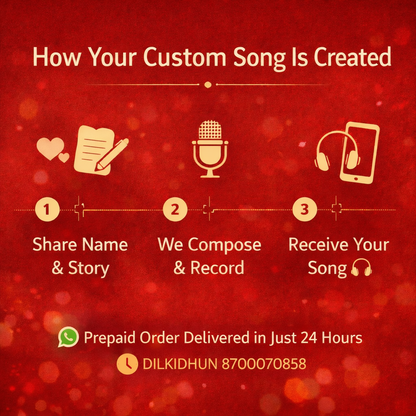 How Your Custom Song Is Created

1
Share Name & Story

2
We Compose & Record

3
Receive Your Song

Prepaid Order Delivered in Just 24 Hours

DILKIDHUN 8700070858